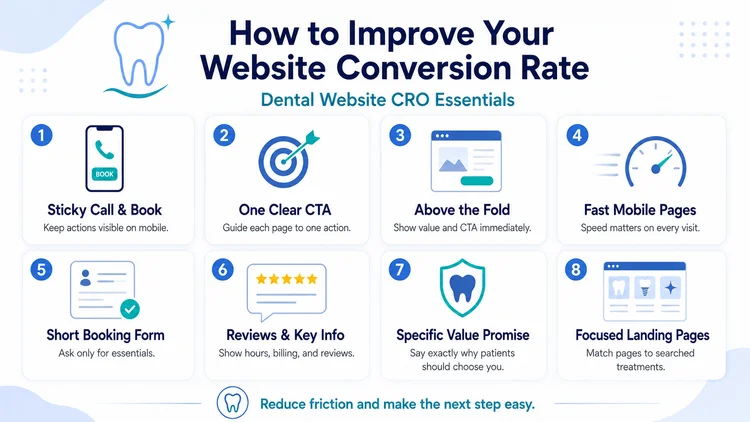 How to Improve Your Website Conversion Rate

Dental Website CRO Essentials

1
BOOK
Sticky Call & Book
Keep actions visible on mobile.

2
One Clear CTA
Guide each page to one action.

3
Above the Fold
Show value and CTA immediately.

4
Fast Mobile Pages
Speed matters on every visit.

5
Short Booking Form
Ask only for essentials.

6
Reviews & Key Info
Show hours, billing, and reviews.

7
Specific Value Promise
Say exactly why patients should choose you.

8
Focused Landing Pages
Match pages to searched treatments.

Reduce friction and make the next step easy.